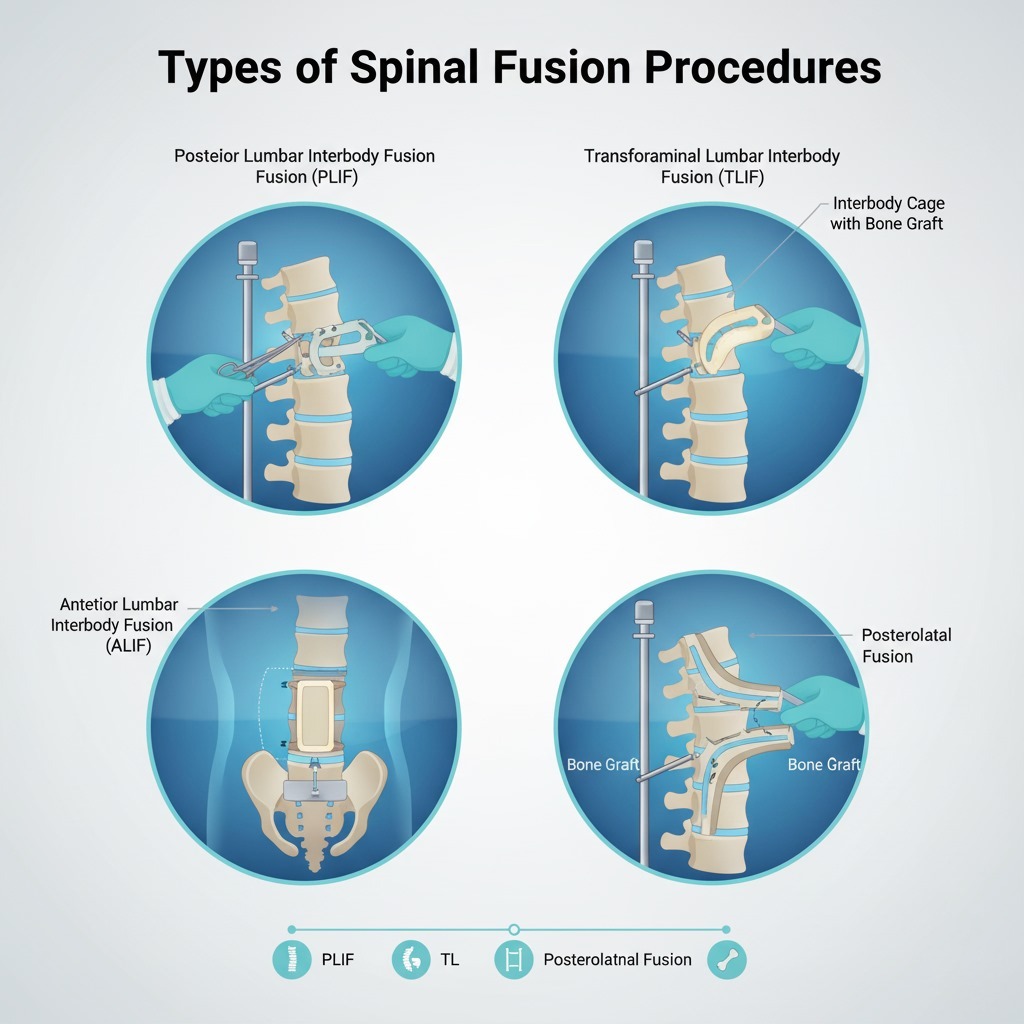 Types of Spinal Fusion Procedures

Posteior Lumbar Interbody Fusion Fusion (PLIF)

Transforaminal Lumbar Interbody Fusion (TLIF)

Interbody Cage with Bone Graft

Antetior Lumbar Interbody Fusion (ALIF)

Posterolatal Fusion

Bone Graft

Bone Graft

PLIF

TL

Posterolatnal Fusion